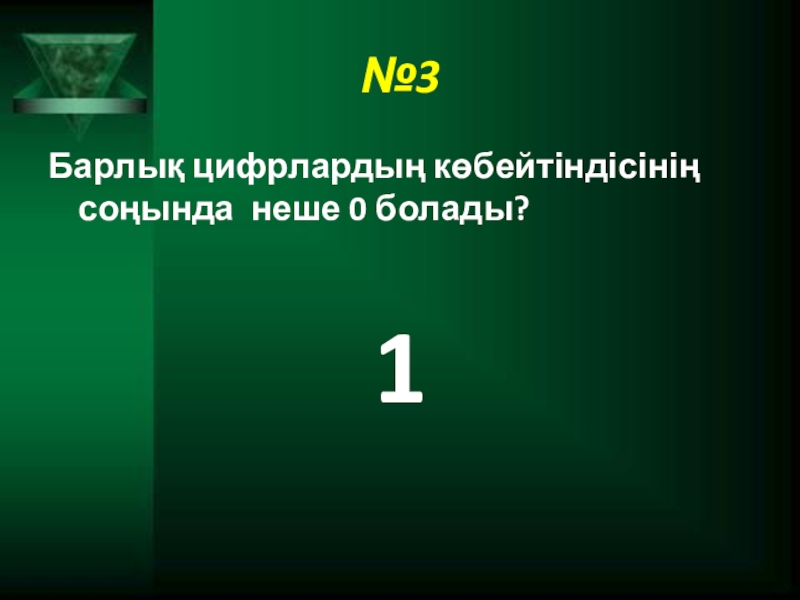 №3

Барлық цифрлардың көбейтіндісінің соңында неше 0 болады?

1